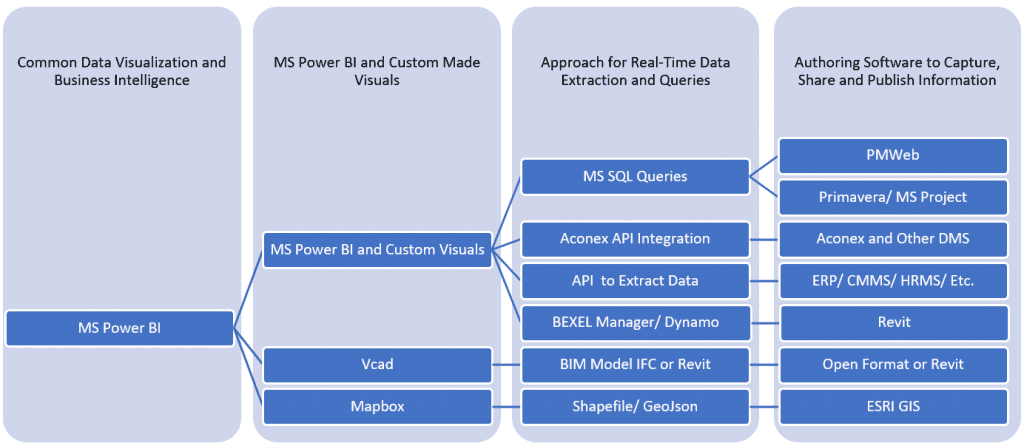 Common Data Visualization and Business Intelligence

MS Power BI

MS Power BI and Custom Made Visuals

MS Power BI and Custom Visuals

Vcad

Mapbox

Approach for Real-Time Data Extraction and Queries

MS SQL Queries

Aconex API Integration

API to Extract Data

BEXEL Manager/ Dynamo

BIM Model IFC or Revit

Shapefile/ GeoJson

Authoring Software to Capture, Share and Publish Information

PMWeb

Primavera/ MS Project

Aconex and Other DMS

ERP/ CMMS/ HRMS/ Etc.

Revit

Open Format or Revit

ESRI GIS